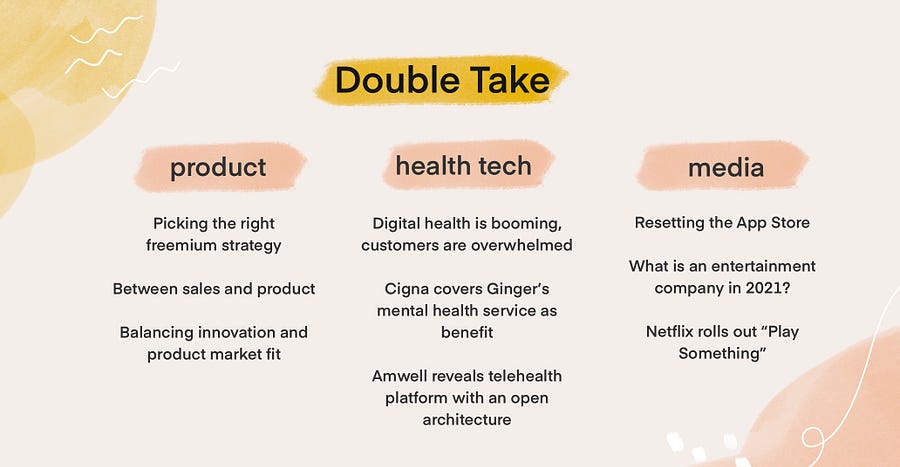 Double Take

product

Picking the right freemium strategy

Between sales and product

Balancing innovation and product market fit

health tech

Digital health is booming, customers are overwhelmed

Cigna covers Ginger's mental health service as benefit

Amwell reveals telehealth platform with an open architecture

media

Resetting the App Store

What is an entertainment company in 2021?

Netflix rolls out "Play Something"